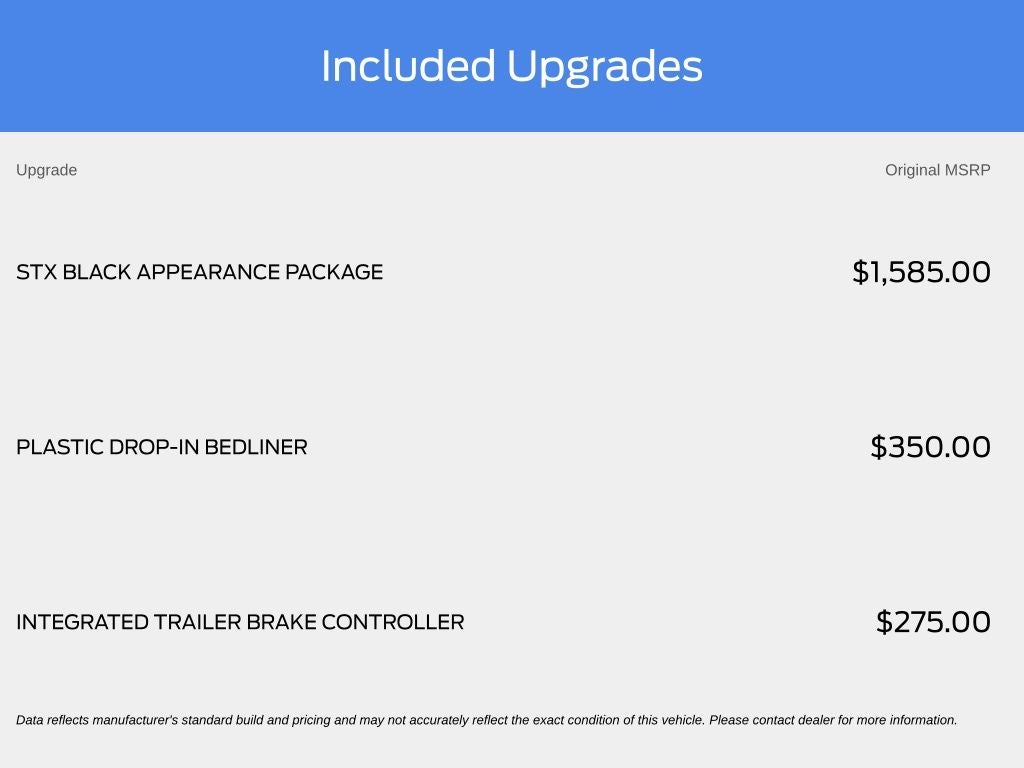 Included Upgrades

| Upgrade | Original MSRP |
|---|---|
| STX BLACK APPEARANCE PACKAGE | \$1,585.00 |
| PLASTIC DROP-IN BEDLINER | \$350.00 |
| INTEGRATED TRAILER BRAKE CONTROLLER | \$275.00 |

Data reflects manufacturer's standard build and pricing and may not accurately reflect the exact condition of this vehicle. Please contact dealer for more information.